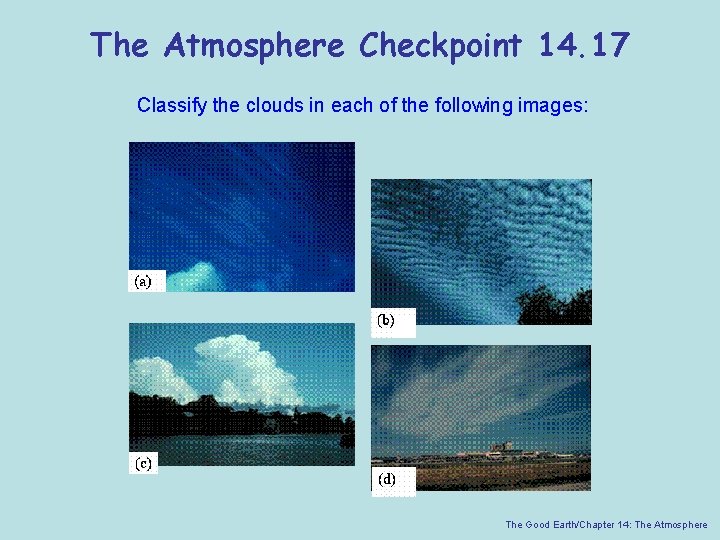 The Atmosphere Checkpoint 14.17

Classify the clouds in each of the following images:

(a)

(b)

(c)

(d)

The Good Earth/Chapter 14: The Atmosphere